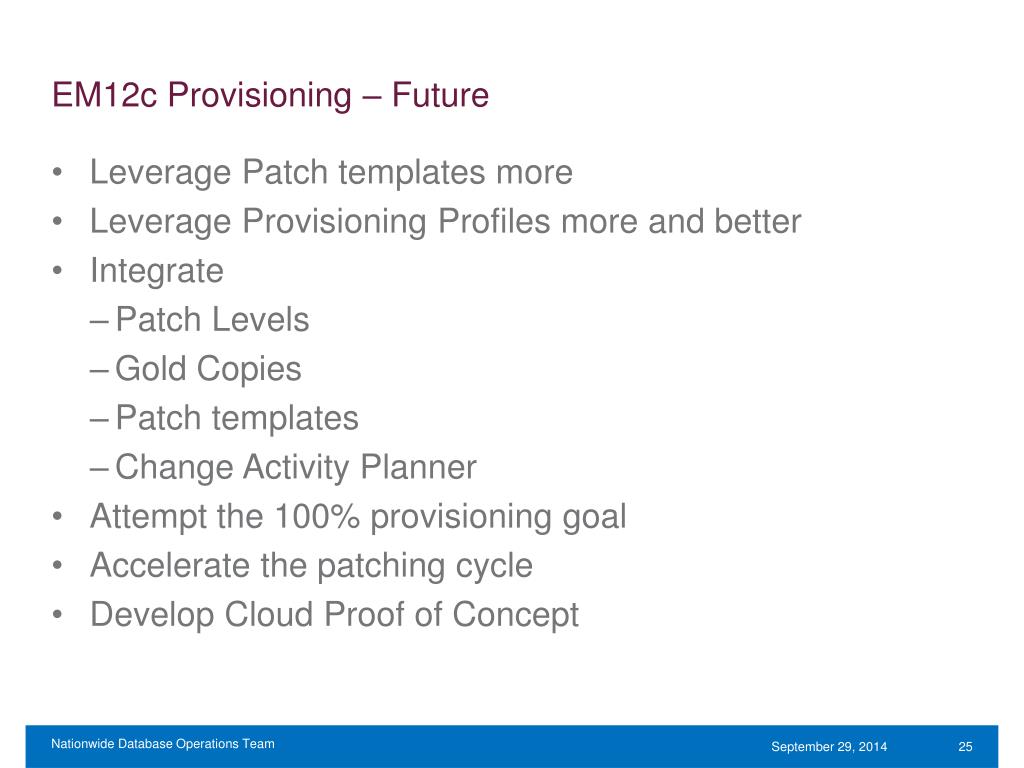 EM12c Provisioning – Future

• Leverage Patch templates more
• Leverage Provisioning Profiles more and better
• Integrate
– Patch Levels
– Gold Copies
– Patch templates
– Change Activity Planner
• Attempt the 100% provisioning goal
• Accelerate the patching cycle
• Develop Cloud Proof of Concept

Nationwide Database Operations Team

September 29, 2014

25